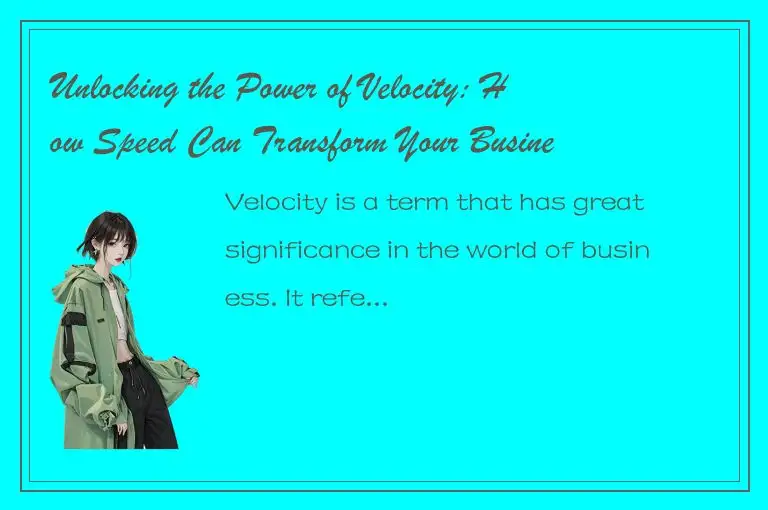 Unlocking the Power of Velocity: How Speed Can Transform Your Busine

Velocity is a term that has great significance in the world of business. It refe...